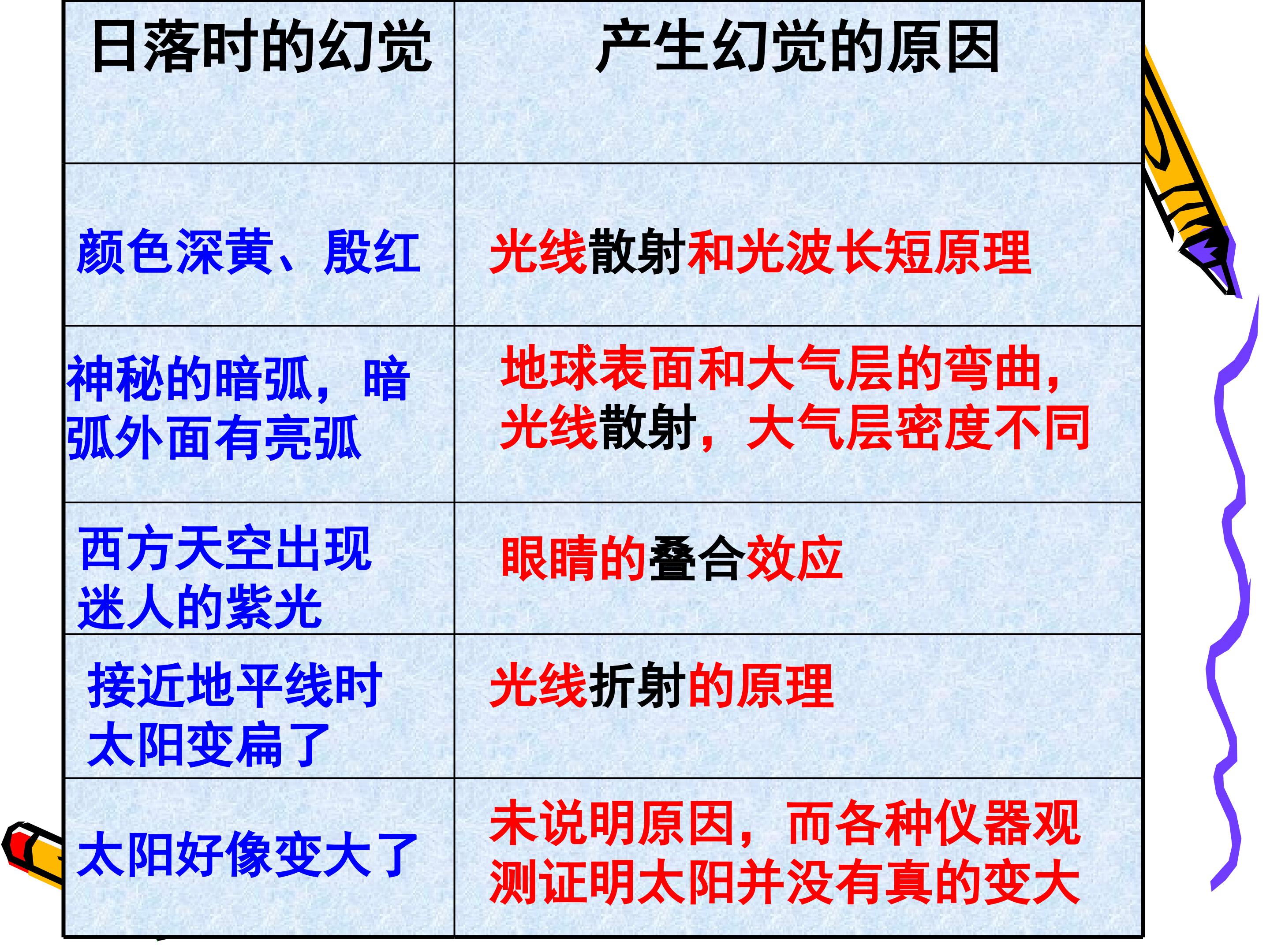 | 日落时的幻觉 | 产生幻觉的原因 |
|---|---|
| 颜色深黄、殷红 | 光线散射和光波长短原理 |
| 神秘的暗弧，暗弧外面有亮弧 | 地球表面和大气层的弯曲，光线散射，大气层密度不同 |
| 西方天空出现迷人的紫光 | 眼睛的叠合效应 |
| 接近地平线时太阳变扁了 | 光线折射的原理 |
| 太阳好像变大了 | 未说明原因，而各种仪器观测证明太阳并没有真的变大 |